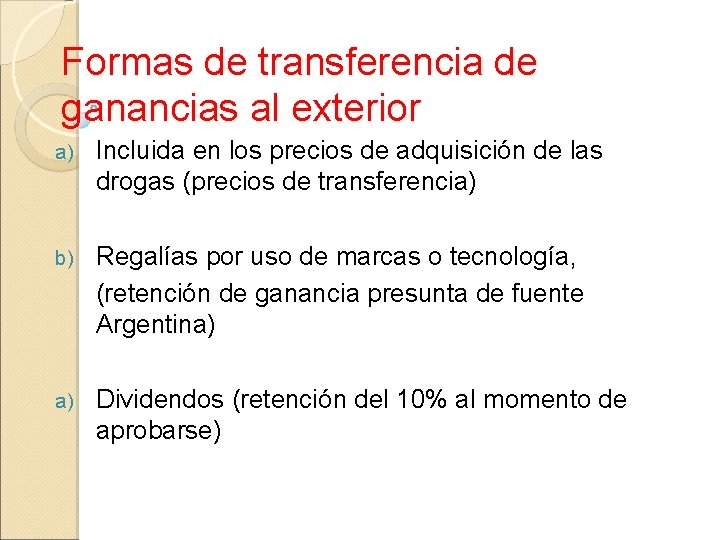 Formas de transferencia de ganancias al exterior

a) Incluida en los precios de adquisición de las drogas (precios de transferencia)

b) Regalías por uso de marcas o tecnología,
(retención de ganancia presunta de fuente Argentina)

a) Dividendos (retención del 10% al momento de aprobarse)